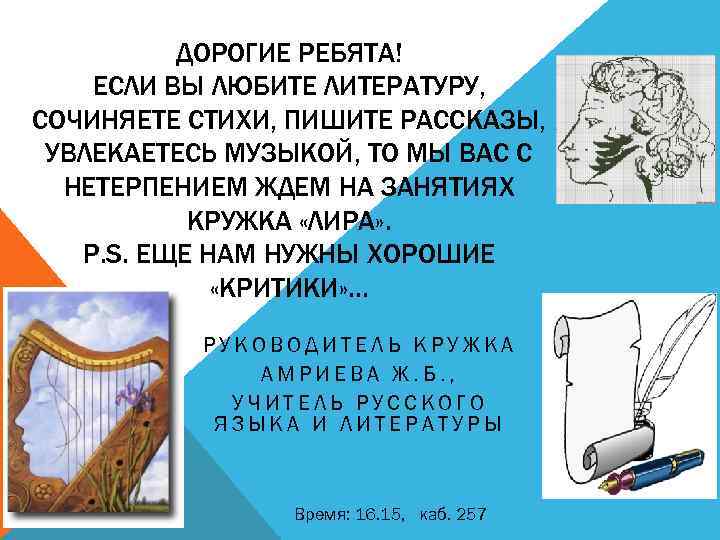 ДОРОГИЕ РЕБЯТА!
ЕСЛИ ВЫ ЛЮБИТЕ ЛИТЕРАТУРУ, СОЧИНЯЕТЕ СТИХИ, ПИШИТЕ РАССКАЗЫ, УВЛЕКАЕТЕСЬ МУЗЫКОЙ, ТО МЫ ВАС С НЕТЕРПЕНИЕМ ЖДЕМ НА ЗАНЯТИЯХ КРУЖКА «ЛИРА».
P.S. ЕЩЕ НАМ НУЖНЫ ХОРОШИЕ «КРИТИКИ»…

РУКОВОДИТЕЛЬ КРУЖКА АМРИЕВА Ж.Б., УЧИТЕЛЬ РУССКОГО ЯЗЫКА И ЛИТЕРАТУРЫ

Время: 16.15, каб. 257